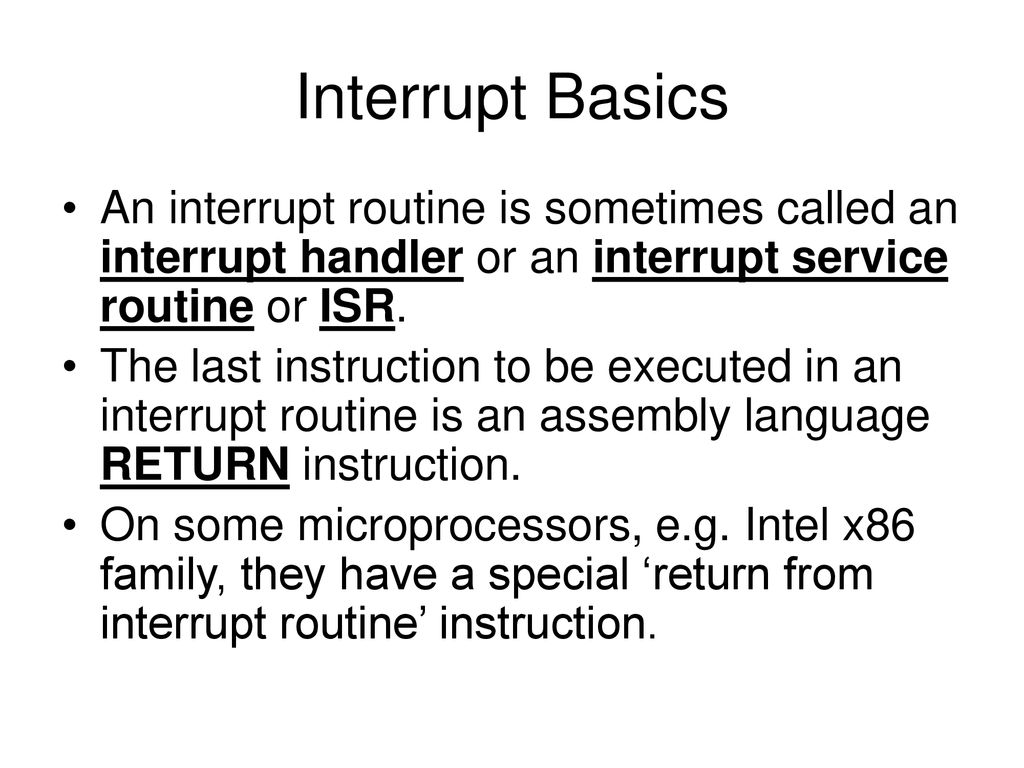 Interrupt Basics

• An interrupt routine is sometimes called an interrupt handler or an interrupt service routine or ISR.

• The last instruction to be executed in an interrupt routine is an assembly language RETURN instruction.

• On some microprocessors, e.g. Intel x86 family, they have a special ‘return from interrupt routine’ instruction.